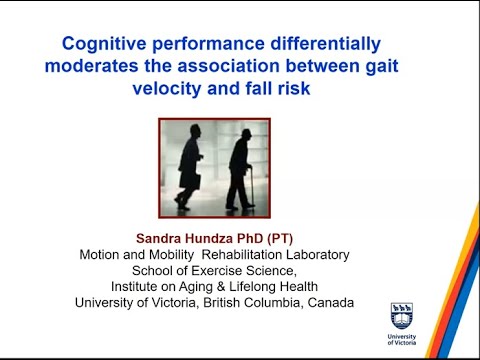 Cognitive performance differentially moderates the association between gait velocity and fall risk

Sandra Hundza PhD (PT)
Motion and Mobility Rehabilitation Laboratory
School of Exercise Science,
Institute on Aging & Lifelong Health
University of Victoria, British Columbia, Canada

University of Victoria